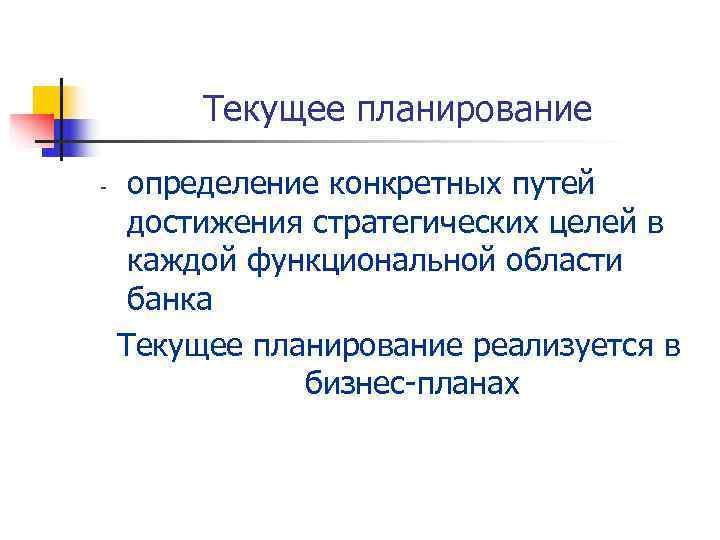 Текущее планирование

- определение конкретных путей достижения стратегических целей в каждой функциональной области банка

Текущее планирование реализуется в бизнес-планах